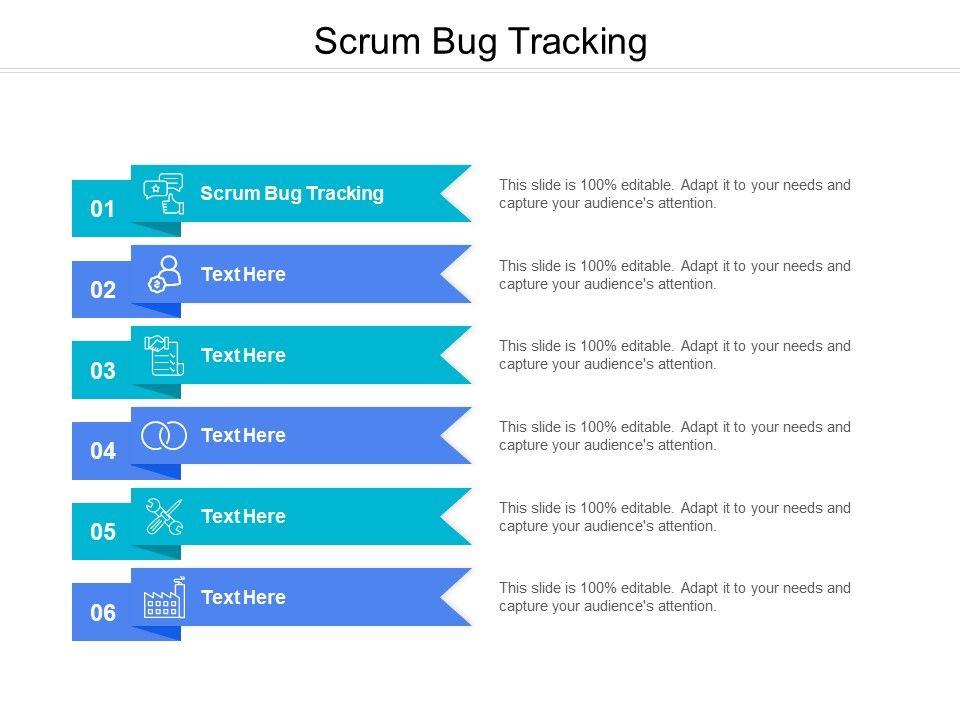 Scrum Bug Tracking

01 Scrum Bug Tracking

This slide is 100% editable. Adapt it to your needs and capture your audience's attention.

02 Text Here

This slide is 100% editable. Adapt it to your needs and capture your audience's attention.

03 Text Here

This slide is 100% editable. Adapt it to your needs and capture your audience's attention.

04 Text Here

This slide is 100% editable. Adapt it to your needs and capture your audience's attention.

05 Text Here

This slide is 100% editable. Adapt it to your needs and capture your audience's attention.

06 Text Here

This slide is 100% editable. Adapt it to your needs and capture your audience's attention.